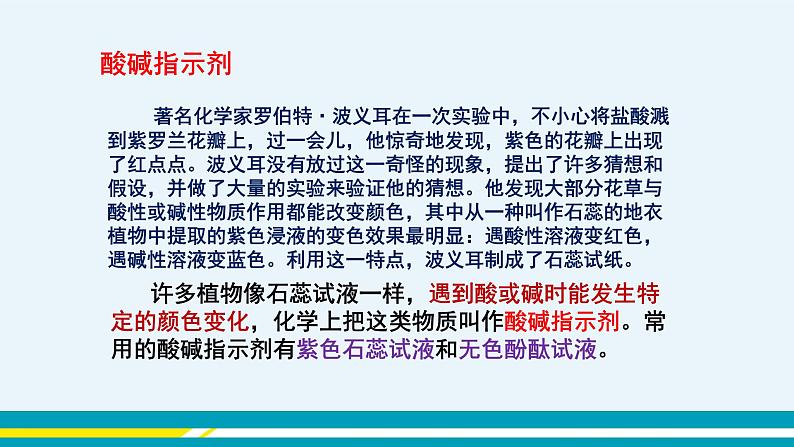 酸碱指示剂

著名化学家罗伯特·波义耳在一次实验中，不小心将盐酸溅到紫罗兰花瓣上，过一会儿，他惊奇地发现，紫色的花瓣上出现了红点点。波义耳没有放过这一奇怪的现象，提出了许多猜想和假设，并做了大量的实验来验证他的猜想。他发现大部分花草与酸性或碱性物质作用都能改变颜色，其中从一种叫作石蕊的地衣植物中提取的紫色浸液的变色效果最明显：遇酸性溶液变红色，遇碱性溶液变蓝色。利用这一特点，波义耳制成了石蕊试纸。

许多植物像石蕊试液一样，遇到酸或碱时能发生特定的颜色变化，化学上把这类物质叫作酸碱指示剂。常用的酸碱指示剂有紫色石蕊试液和无色酚酞试液。